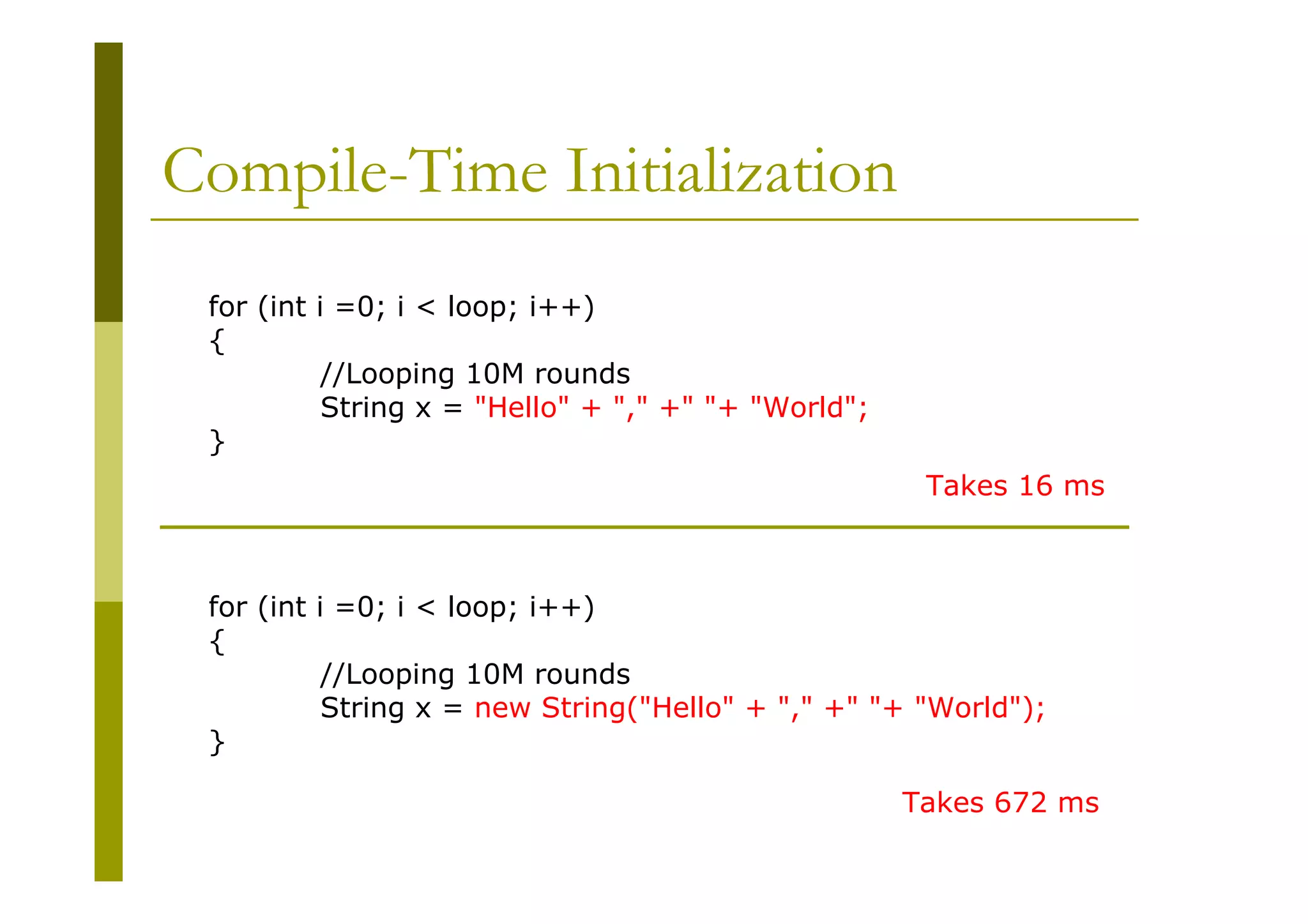 Compile-Time Initialization

for (int i =0; i < loop; i++)
{
	//Looping 10M rounds
	String x = "Hello" + "," +" "+ "World";
}

Takes 16 ms

for (int i =0; i < loop; i++)
{
	//Looping 10M rounds
	String x = new String("Hello" + "," +" "+ "World");
}

Takes 672 ms